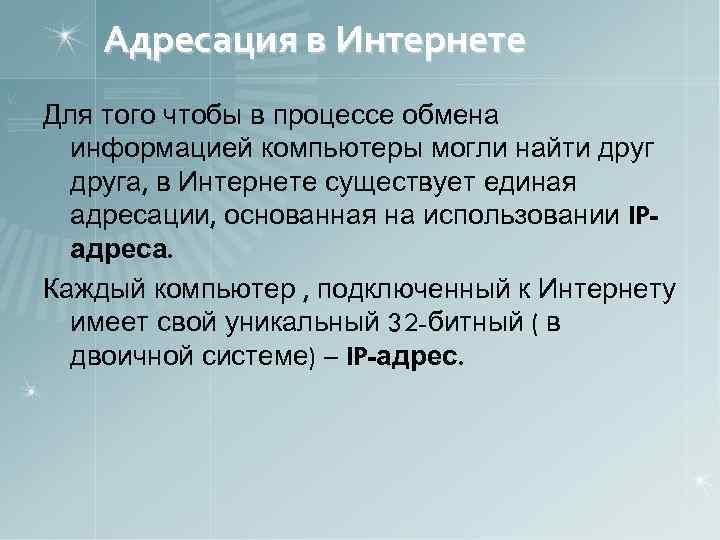 Адресация в Интернете

Для того чтобы в процессе обмена информацией компьютеры могли найти друг друга, в Интернете существует единая адресации, основанная на использовании IP-адреса.

Каждый компьютер , подключенный к Интернету имеет свой уникальный 32-битный ( в двоичной системе) – IP-адрес.